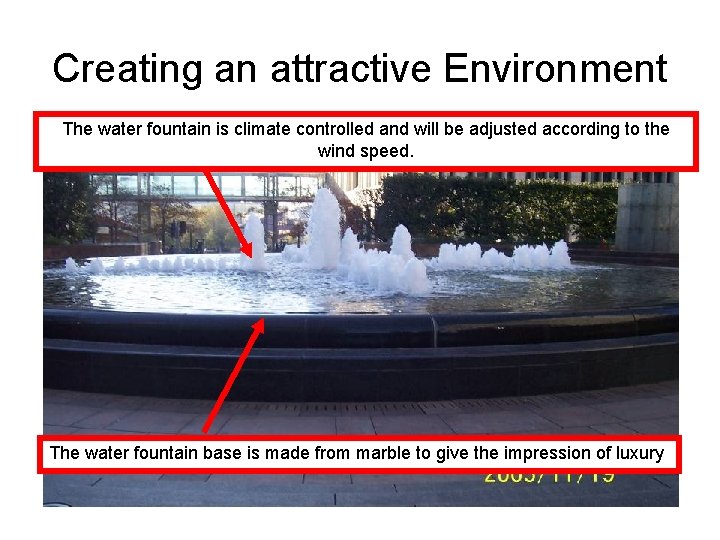 Creating an attractive Environment

The water fountain is climate controlled and will be adjusted according to the wind speed.

The water fountain base is made from marble to give the impression of luxury

2005/11/19